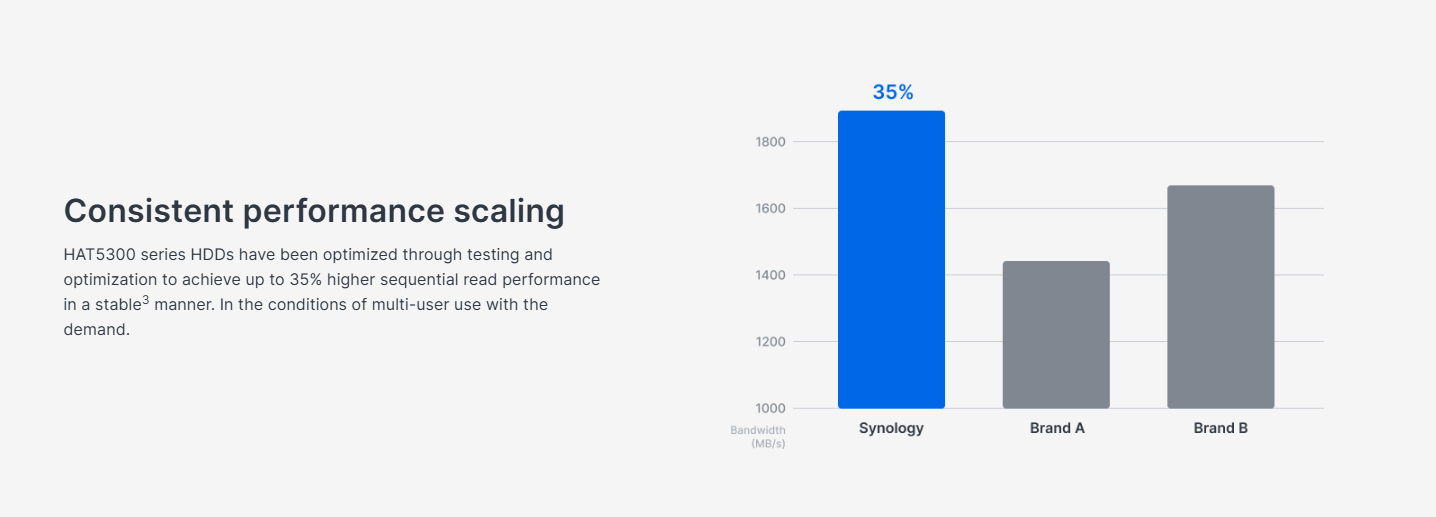 Consistent performance scaling

HAT5300 series HDDs have been optimized through testing and optimization to achieve up to 35% higher sequential read performance in a stable$^3$ manner. In the conditions of multi-user use with the demand.

35%

1800

1600

1400

1200

1000

Bandwidth (MB/s)

Synology

Brand A

Brand B